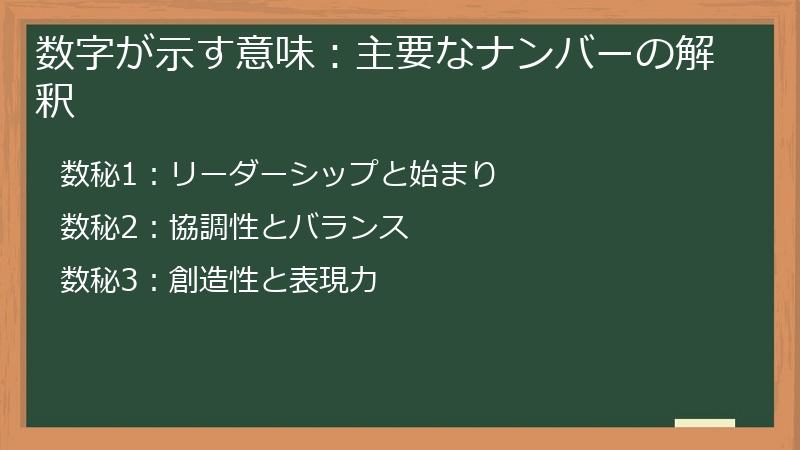 数字が示す意味：主要なナンバーの解釈

数秘1：リーダーシップと始まり

数秘2：協調性とバランス

数秘3：創造性と表現力